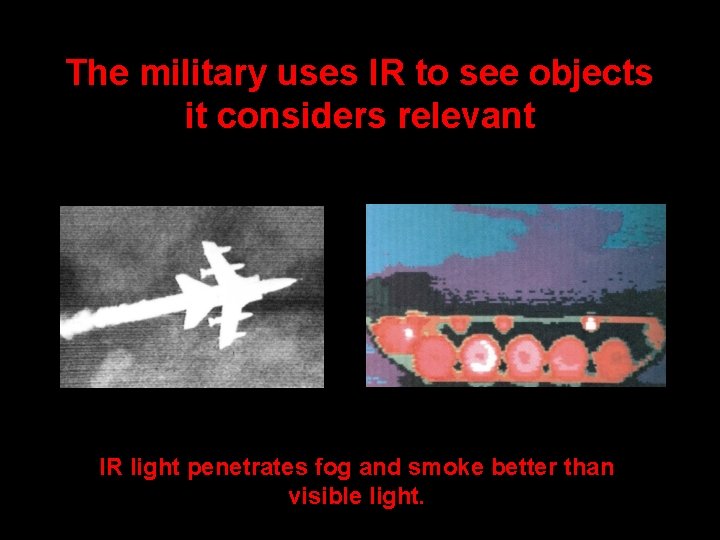 The military uses IR to see objects it considers relevant

IR light penetrates fog and smoke better than visible light.